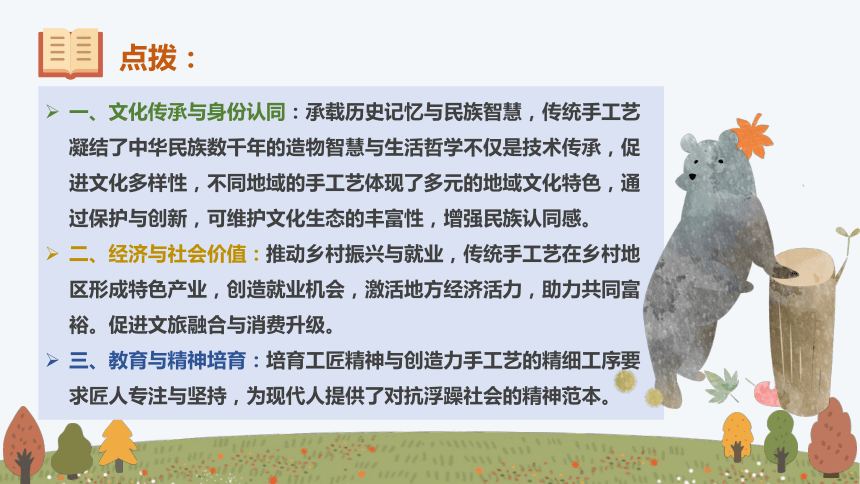 点拨：

➢ 一、文化传承与身份认同：承载历史记忆与民族智慧，传统手工艺凝结了中华民族数千年的造物智慧与生活哲学不仅是技术传承，促进文化多样性，不同地域的手工艺体现了多元的地域文化特色，通过保护与创新，可维护文化生态的丰富性，增强民族认同感。

➢ 二、经济与社会价值：推动乡村振兴与就业，传统手工艺在乡村地区形成特色产业，创造就业机会，激活地方经济活力，助力共同富裕。促进文旅融合与消费升级。

➢ 三、教育与精神培育：培育工匠精神与创造力手工艺的精细工序要求匠人专注与坚持，为现代人提供了对抗浮躁社会的精神范本。